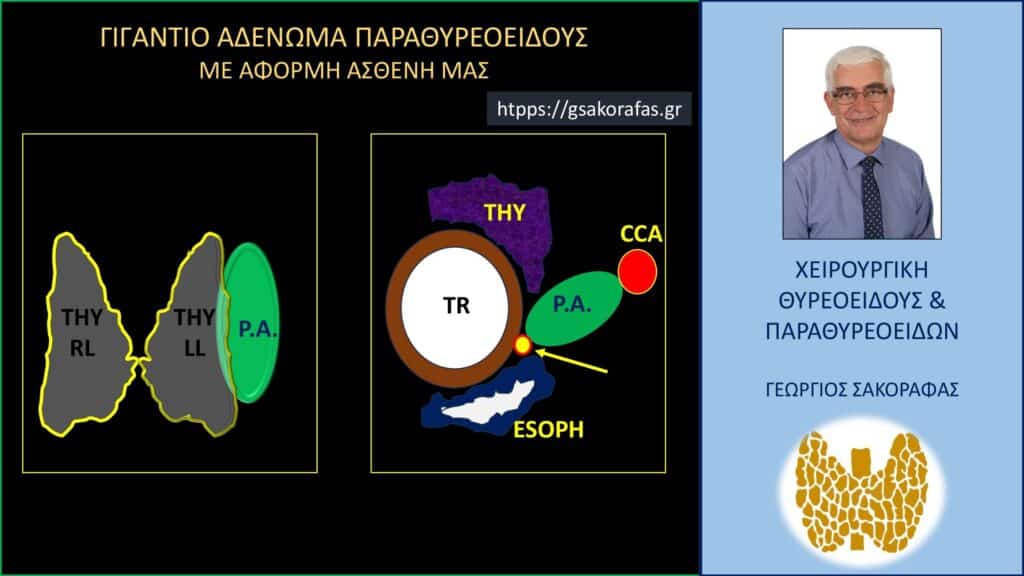 ΓΙΓΑΝΤΙΟ ΑΔΕΝΩΜΑ ΠΑΡΑΘΥΡΕΟΕΙΔΟΥΣ
ΜΕ ΑΦΟΡΜΗ ΑΣΘΕΝΗ ΜΑΣ

htpps://gsakorafas.gr

THY RL

THY LL

P.A.

THY

CCA

TR

P.A.

ESOPH

ΧΕΙΡΟΥΡΓΙΚΗ ΘΥΡΕΟΕΙΔΟΥΣ & ΠΑΡΑΘΥΡΕΟΕΙΔΩΝ

ΓΕΩΡΓΙΟΣ ΣΑΚΟΡΑΦΑΣ